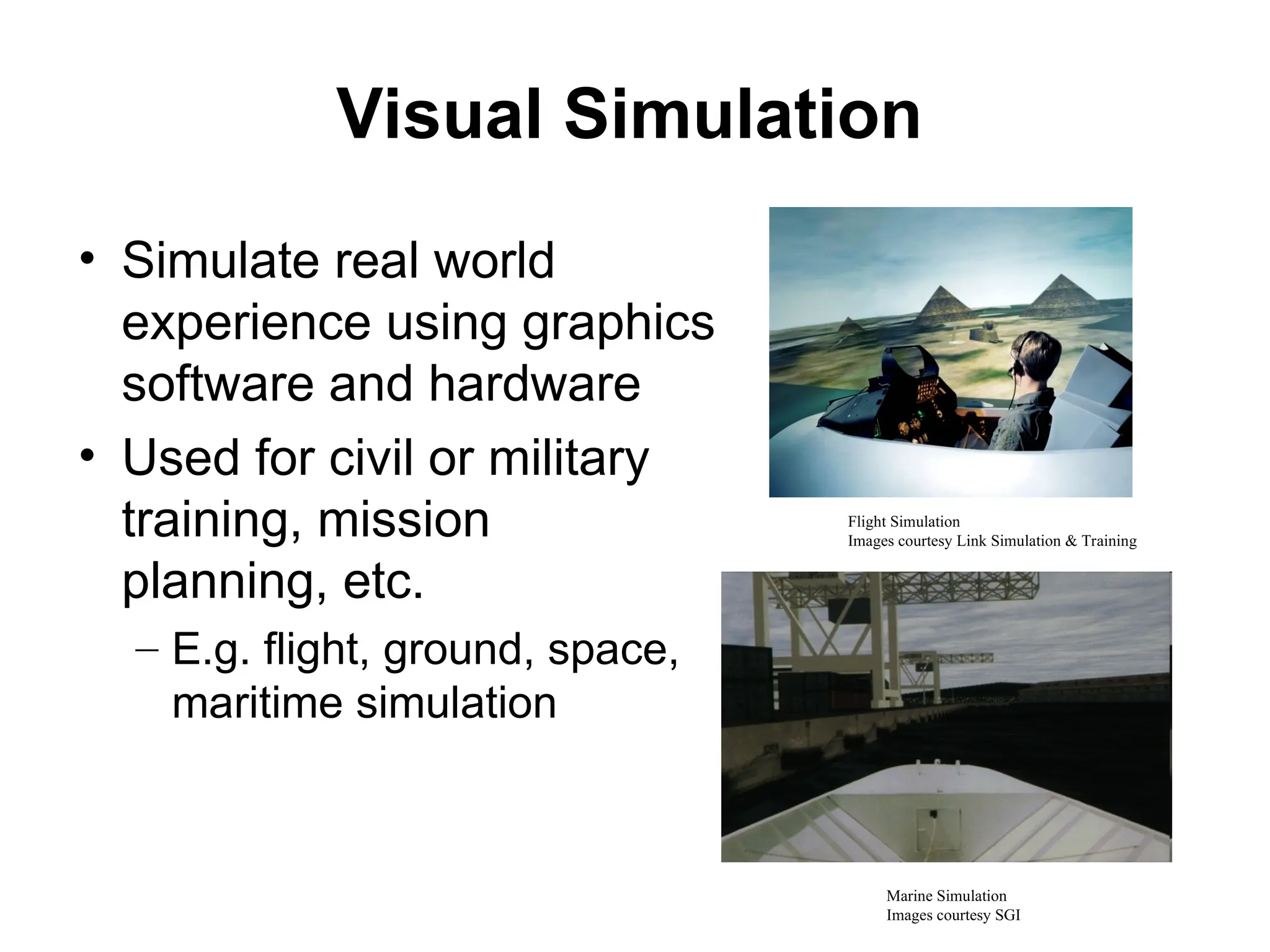 Visual Simulation

• Simulate real world experience using graphics software and hardware

• Used for civil or military training, mission planning, etc.

– E.g. flight, ground, space, maritime simulation

Flight Simulation
Images courtesy Link Simulation & Training

Marine Simulation
Images courtesy SGI